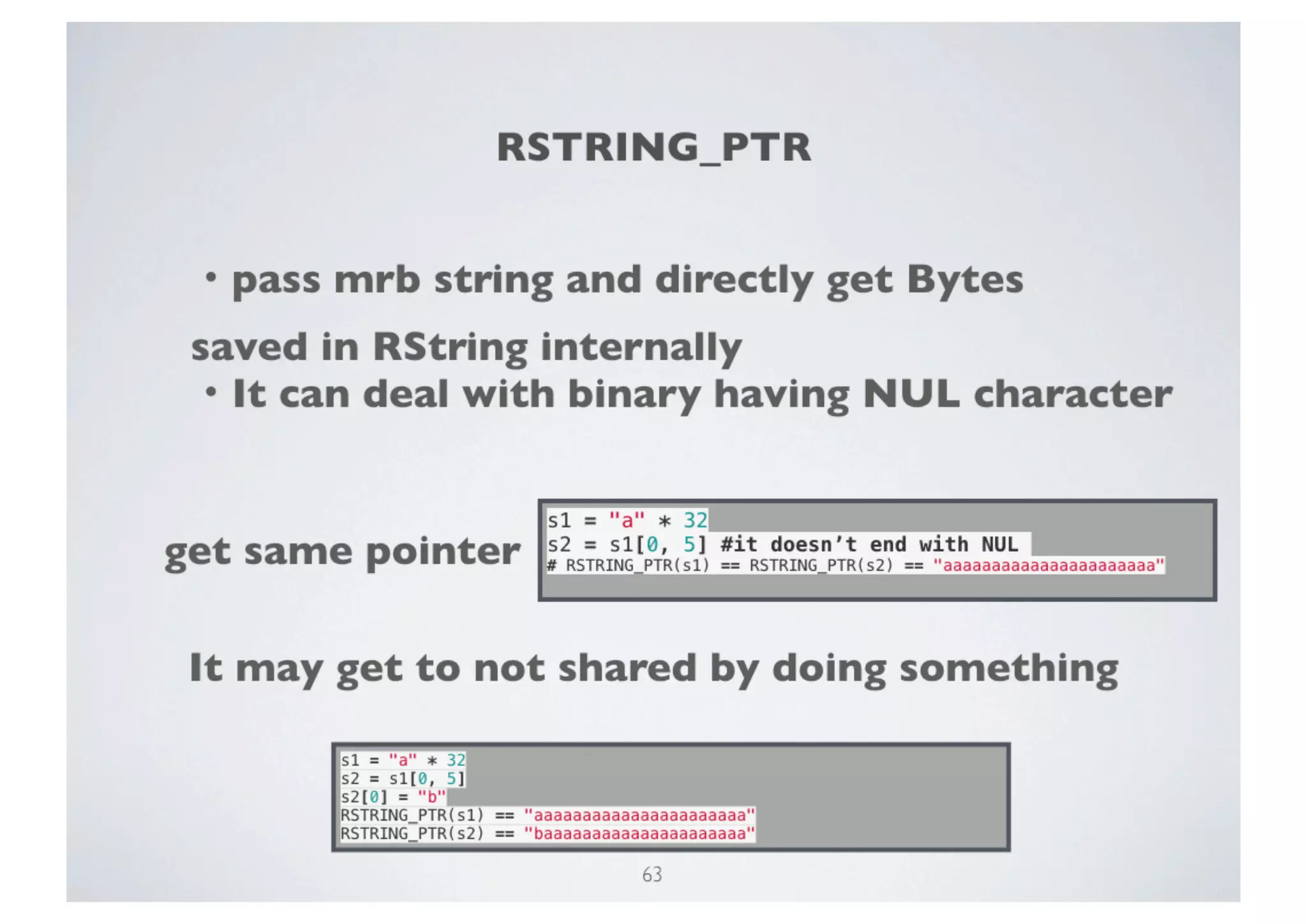 RSTRING_PTR

• pass mrb string and directly get Bytes

saved in RString internally

• It can deal with binary having NUL character

get same pointer

s1 = "a" * 32
s2 = s1[0, 5] #it doesn't end with NUL
# RSTRING_PTR(s1) == RSTRING_PTR(s2) == "aaaaaaaaaaaaaaaaaaaaaa"

It may get to not shared by doing something

s1 = "a" * 32
s2 = s1[0, 5]
s2[0] = "b"
RSTRING_PTR(s1) == "aaaaaaaaaaaaaaaaaaaaaa"
RSTRING_PTR(s2) == "baaaaaaaaaaaaaaaaaaaaa"

63